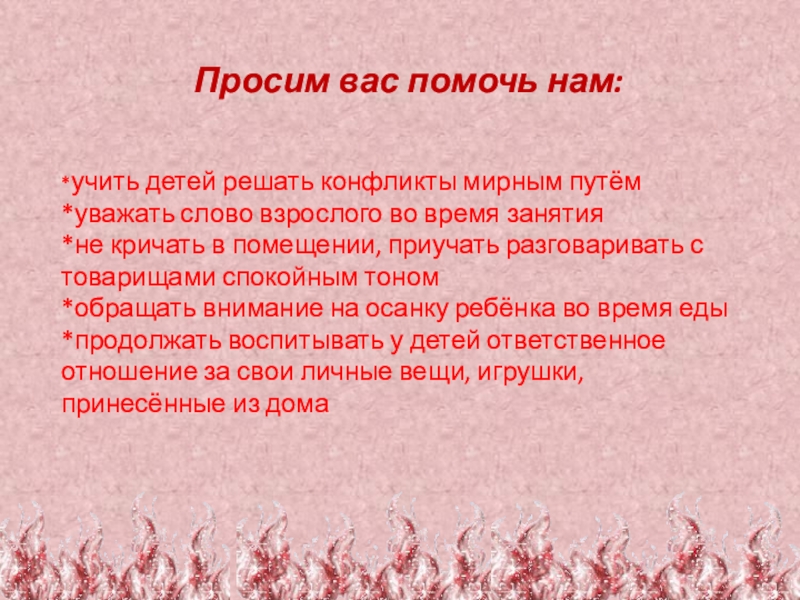 Просим вас помочь нам:

*учить детей решать конфликты мирным путём
*уважать слово взрослого во время занятия
*не кричать в помещении, приучать разговаривать с товарищами спокойным тоном
*обращать внимание на осанку ребёнка во время еды
*продолжать воспитывать у детей ответственное отношение за свои личные вещи, игрушки, принесённые из дома